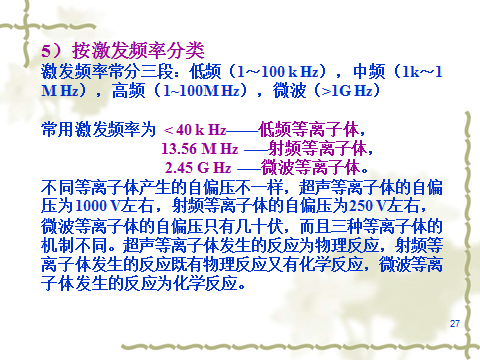 5）按激发频率分类

激发频率常分三段：低频（1～100 k Hz），中频（1k～1 M Hz），高频（1~100M Hz），微波（>1G Hz）

常用激发频率为 < 40 k Hz——低频等离子体，
13.56 M Hz ——射频等离子体，
2.45 G Hz ——微波等离子体。

不同等离子体产生的自偏压不一样，超声等离子体的自偏压为1000 V左右，射频等离子体的自偏压为250 V左右，微波等离子体的自偏压只有几十伏，而且三种等离子体的机制不同。超声等离子体发生的反应为物理反应，射频等离子体发生的反应既有物理反应又有化学反应，微波等离子体发生的反应为化学反应。

27